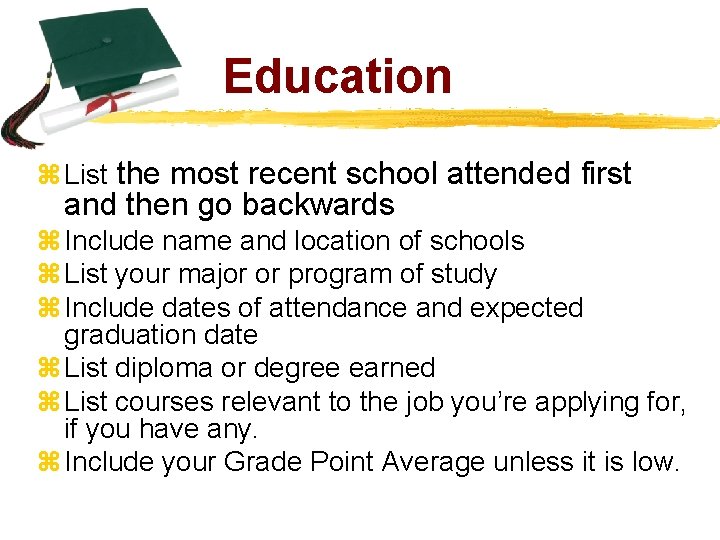 Education

⌘ List the most recent school attended first and then go backwards
⌘ Include name and location of schools
⌘ List your major or program of study
⌘ Include dates of attendance and expected graduation date
⌘ List diploma or degree earned
⌘ List courses relevant to the job you're applying for, if you have any.
⌘ Include your Grade Point Average unless it is low.